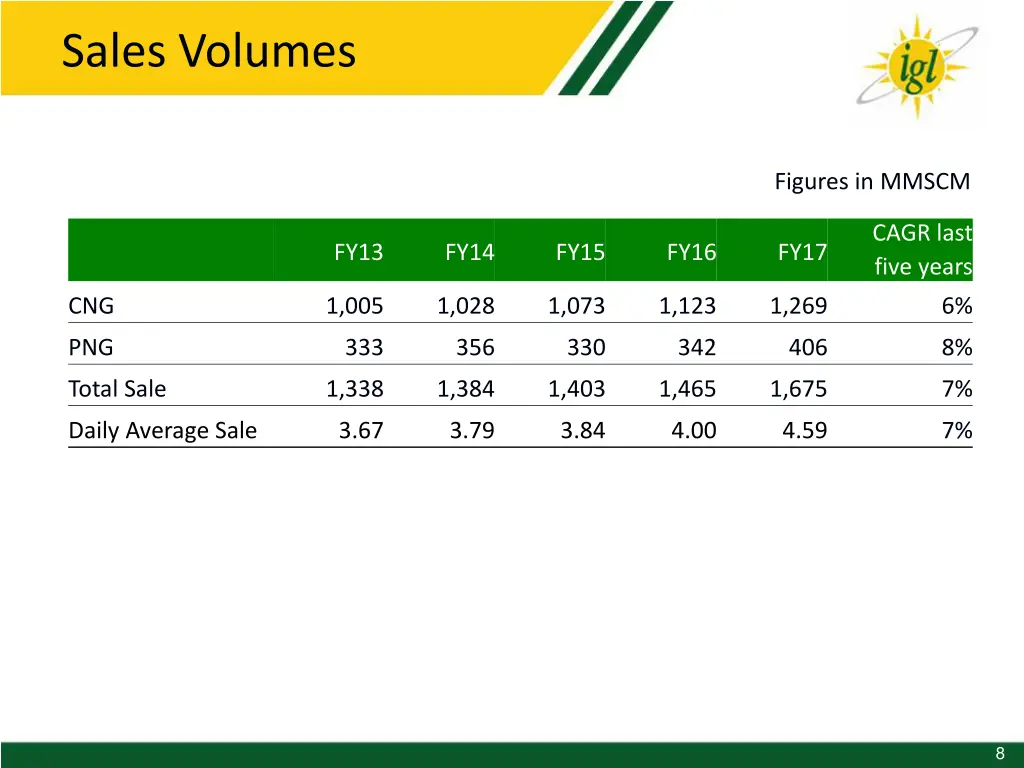 Sales Volumes

igl

Figures in MMSCM

| | FY13 | FY14 | FY15 | FY16 | FY17 | CAGR last five years |
|---|---|---|---|---|---|---|
| CNG | 1,005 | 1,028 | 1,073 | 1,123 | 1,269 | 6% |
| PNG | 333 | 356 | 330 | 342 | 406 | 8% |
| Total Sale | 1,338 | 1,384 | 1,403 | 1,465 | 1,675 | 7% |
| Daily Average Sale | 3.67 | 3.79 | 3.84 | 4.00 | 4.59 | 7% |

8